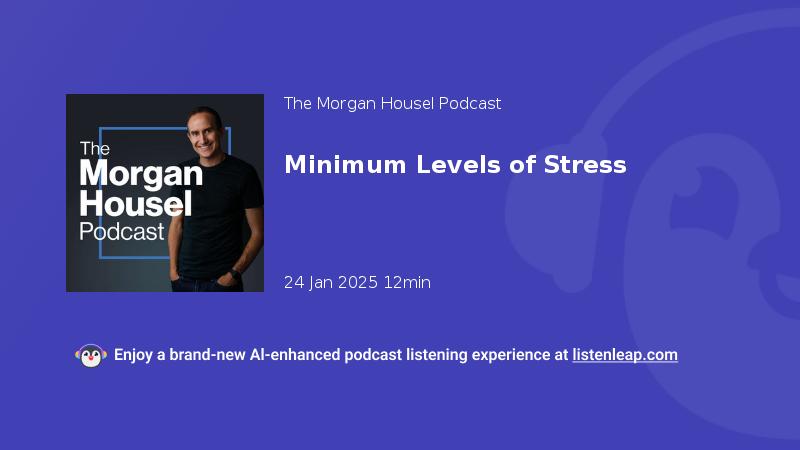 The Morgan Housel Podcast

The Morgan Housel Podcast

Minimum Levels of Stress

24 Jan 2025 12min

Enjoy a brand-new AI-enhanced podcast listening experience at listenleap.com